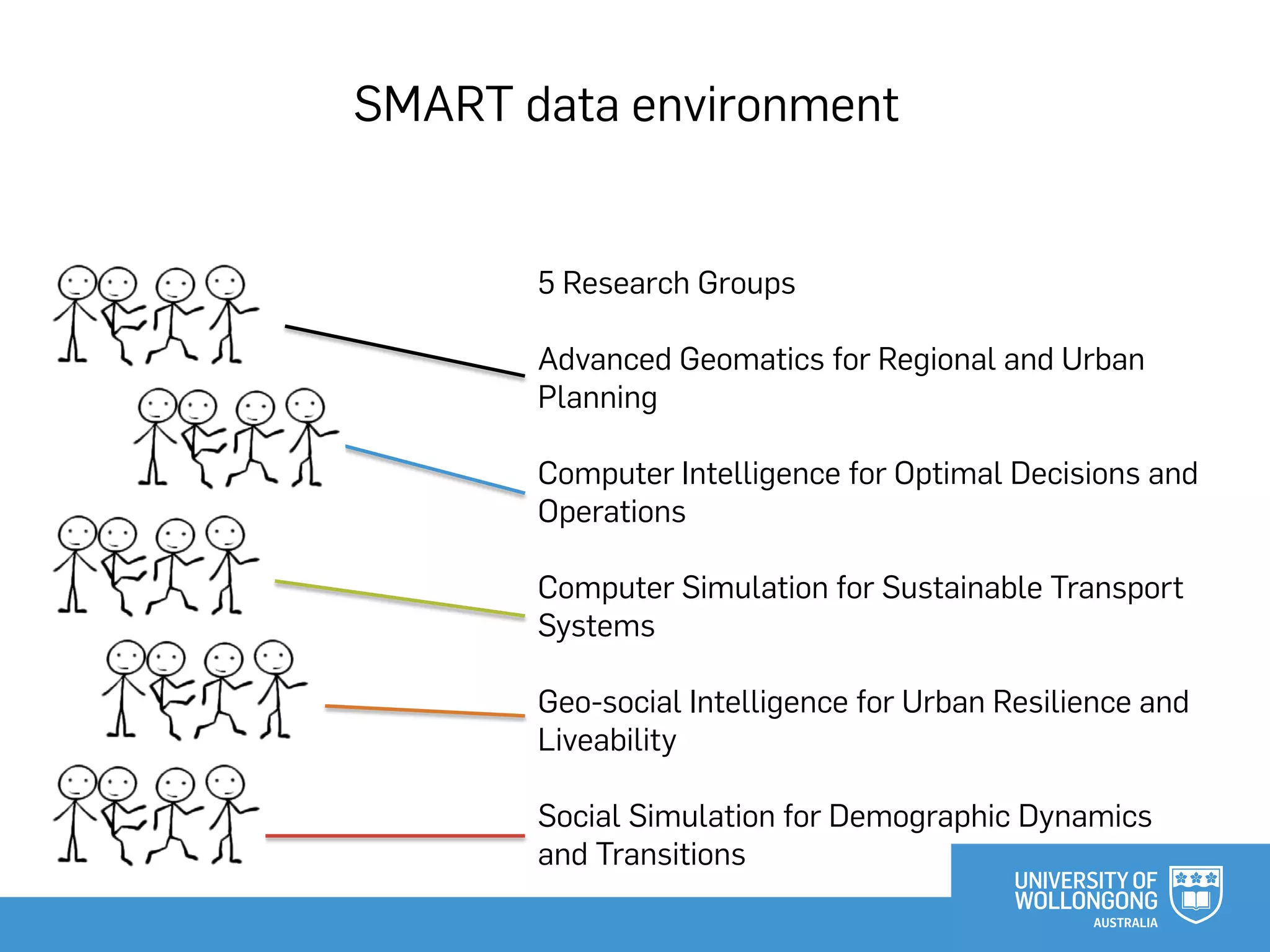 SMART data environment

5 Research Groups

Advanced Geomatics for Regional and Urban Planning

Computer Intelligence for Optimal Decisions and Operations

Computer Simulation for Sustainable Transport Systems

Geo-social Intelligence for Urban Resilience and Liveability

Social Simulation for Demographic Dynamics and Transitions

UNIVERSITY OF WOLLONGONG AUSTRALIA